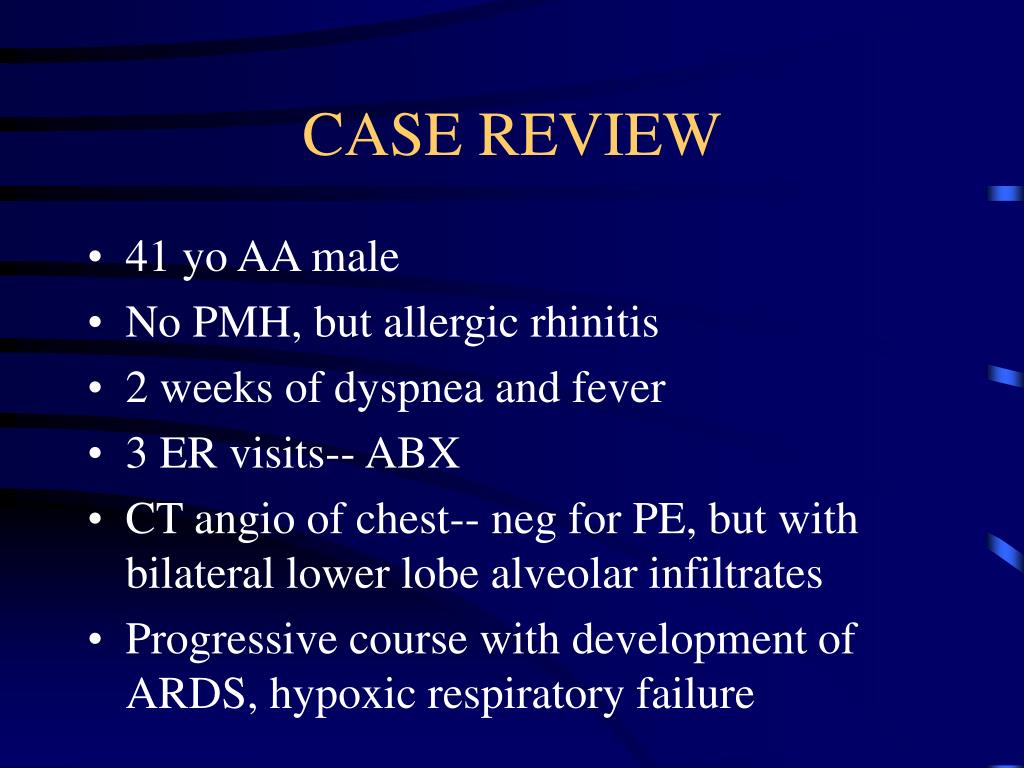 CASE REVIEW

• 41 yo AA male
• No PMH, but allergic rhinitis
• 2 weeks of dyspnea and fever
• 3 ER visits-- ABX
• CT angio of chest-- neg for PE, but with bilateral lower lobe alveolar infiltrates
• Progressive course with development of ARDS, hypoxic respiratory failure